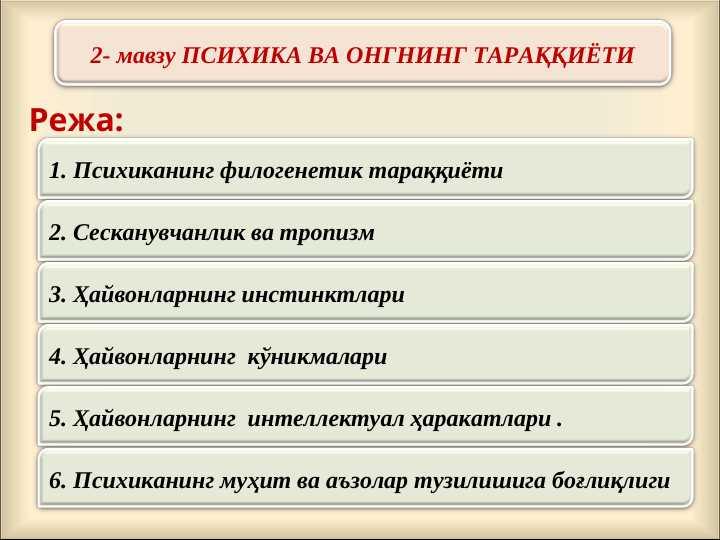 2- мавзу ПСИХИКА ВА ОНГНИНГ ТАРАҚҚИЁТИ

Режа:

1. Психиканинг филогенетик тараққиёти

2. Сесканувчанлик ва тропизм

3. Ҳайвонларнинг инстинктлари

4. Ҳайвонларнинг кўникмалари

5. Ҳайвонларнинг интеллектуал ҳаракатлари .

6. Психиканинг муҳит ва аъзолар тузилишига боғлиқлиги